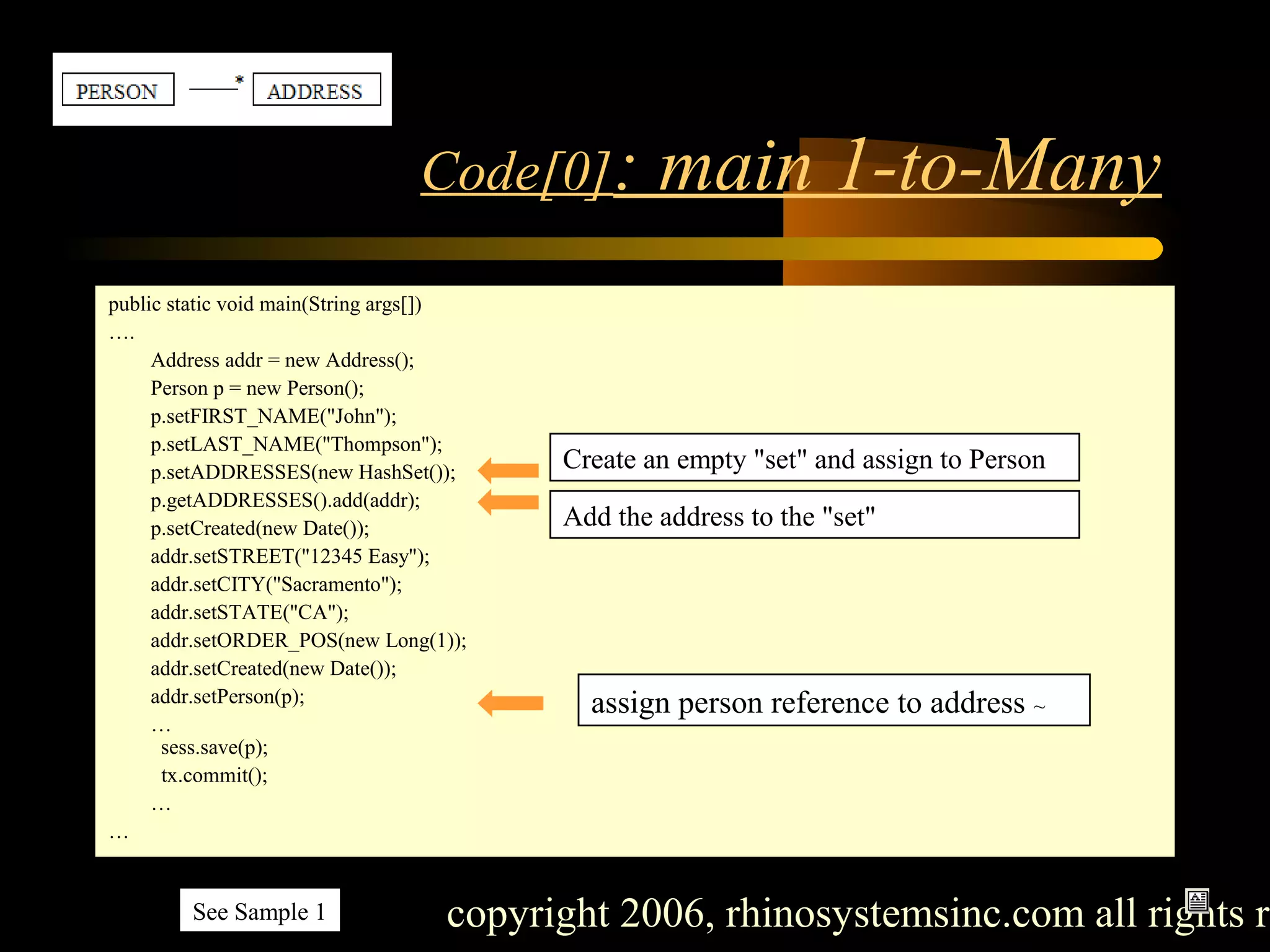 PERSON * ADDRESS

Code[0]: main 1-to-Many

public static void main(String args[])
….
Address addr = new Address();
Person p = new Person();
p.setFIRST_NAME("John");
p.setLAST_NAME("Thompson");
p.setADDRESSES(new HashSet());
p.getADDRESSES().add(addr);
p.setCreated(new Date());
addr.setSTREET("12345 Easy");
addr.setCITY("Sacramento");
addr.setSTATE("CA");
addr.setORDER_POS(new Long(1));
addr.setCreated(new Date());
addr.setPerson(p);
…
sess.save(p);
tx.commit();
…
…

Create an empty "set" and assign to Person

Add the address to the "set"

assign person reference to address ~

See Sample 1

copyright 2006, rhinosystemsinc.com all rights r